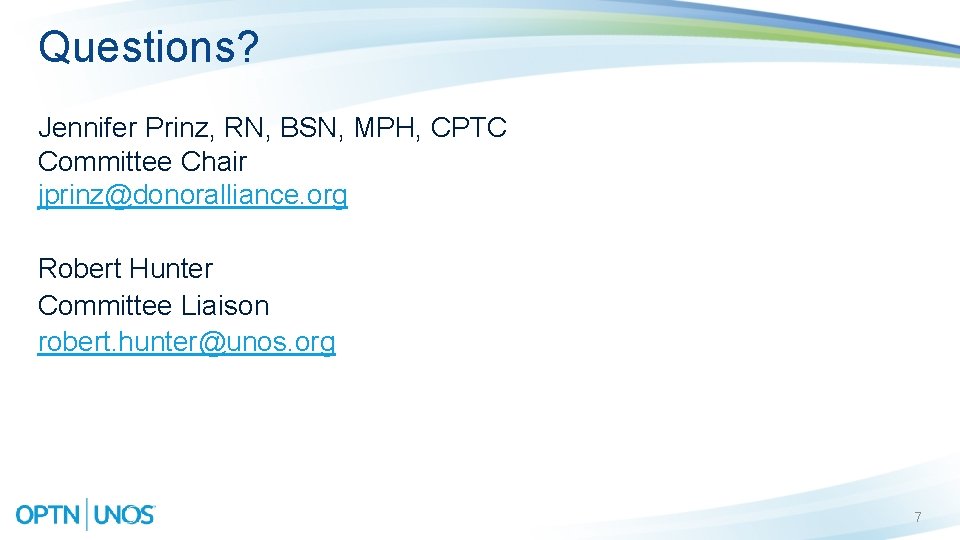 Questions?

Jennifer Prinz, RN, BSN, MPH, CPTC
Committee Chair
jprinz@donoralliance.org

Robert Hunter
Committee Liaison
robert.hunter@unos.org

OPTN | UNOS

7